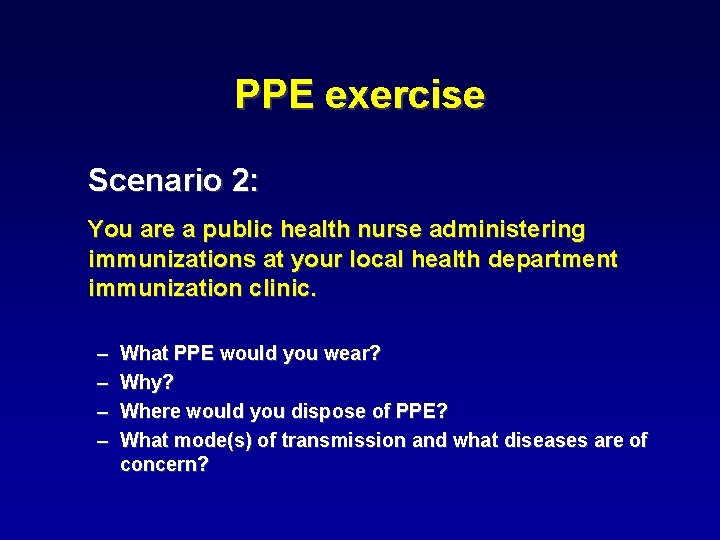 PPE exercise

Scenario 2:

You are a public health nurse administering immunizations at your local health department immunization clinic.

– What PPE would you wear?
– Why?
– Where would you dispose of PPE?
– What mode(s) of transmission and what diseases are of concern?